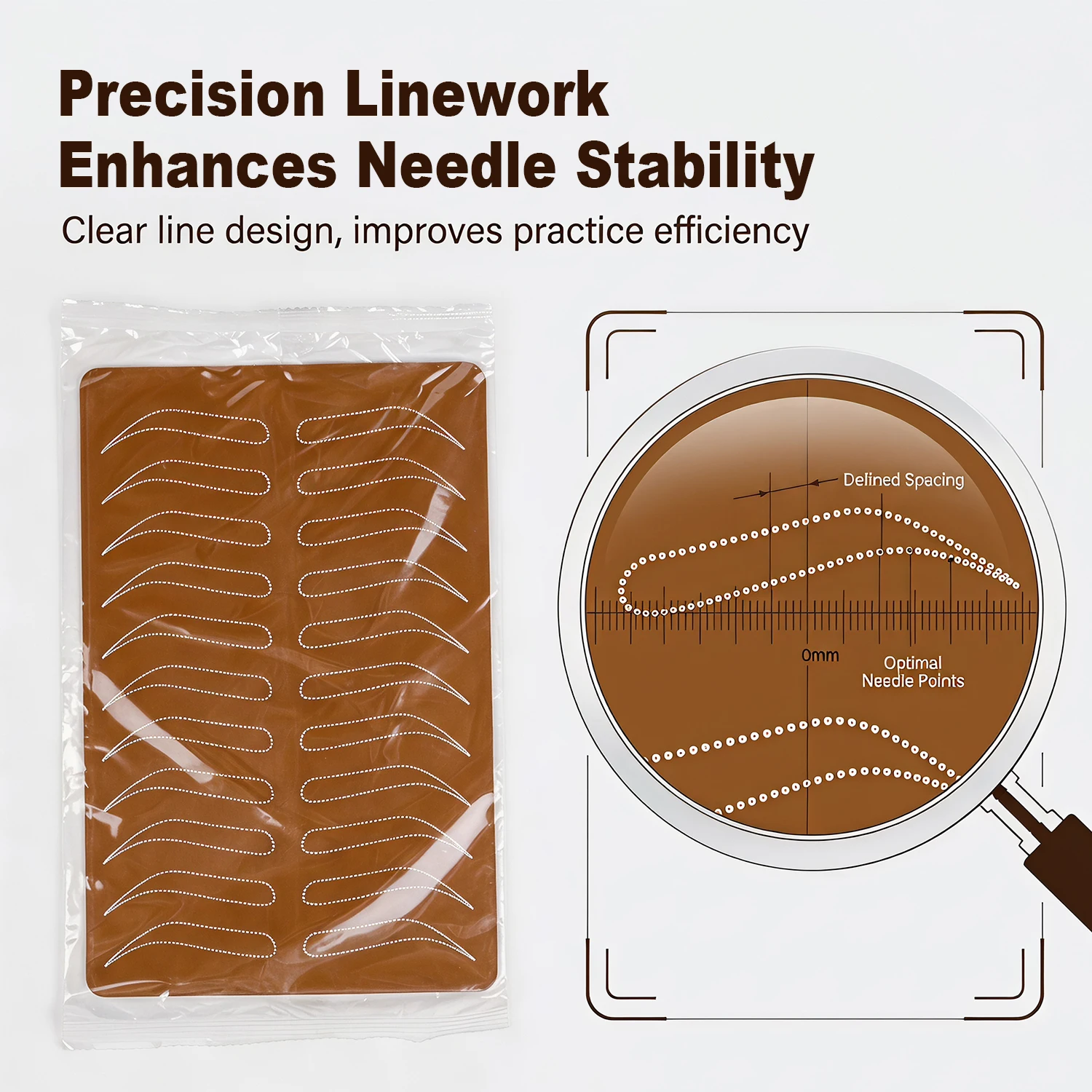 Precision Linework
Enhances Needle Stability

Clear line design, improves practice efficiency

Defined Spacing

0mm

Optimal
Needle Points